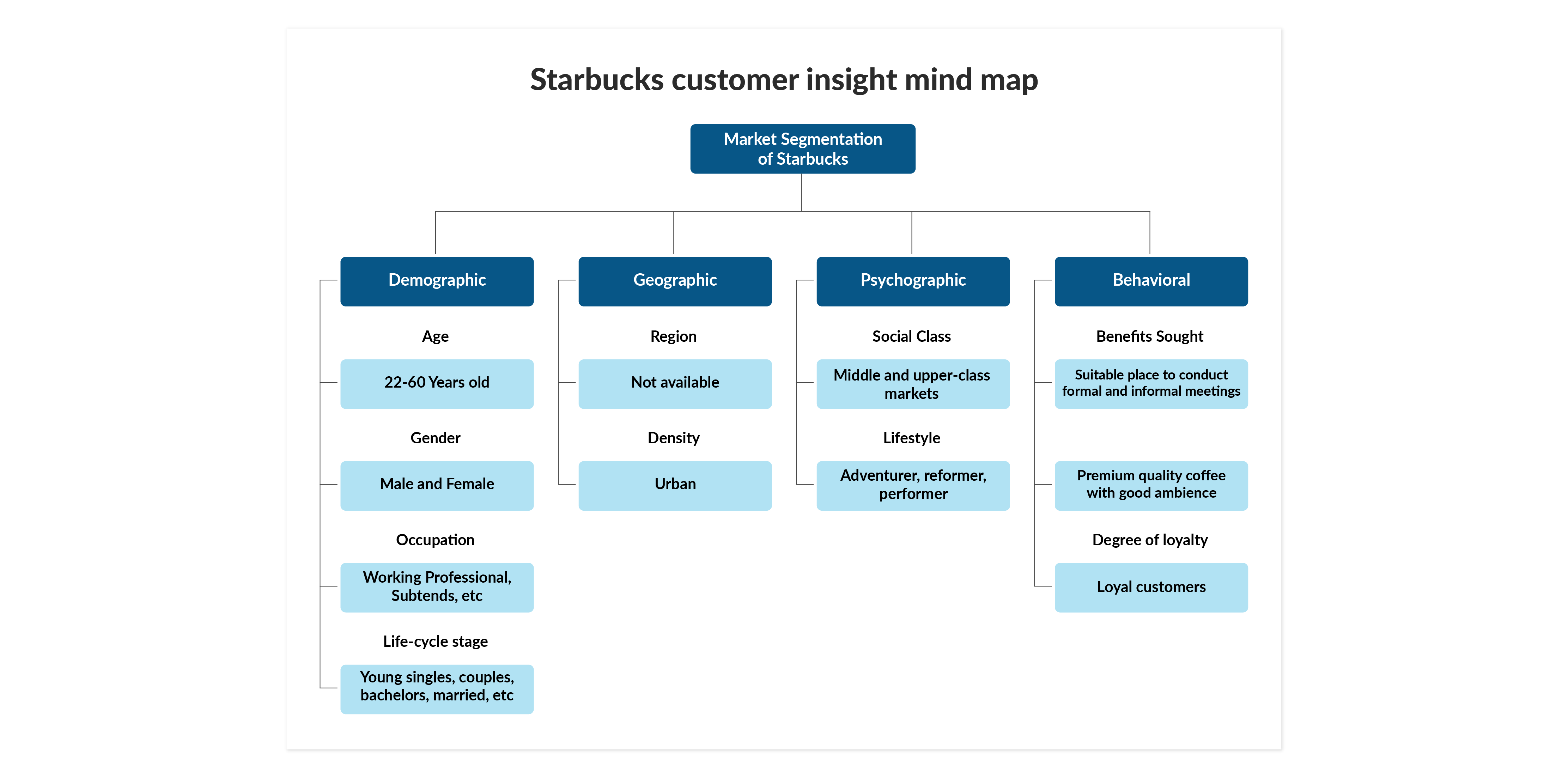 Starbucks customer insight mind map

Market Segmentation of Starbucks

Demographic

Age

22-60 Years old

Gender

Male and Female

Occupation

Working Professional, Subtends, etc

Life-cycle stage

Young singles, couples, bachelors, married, etc

Geographic

Region

Not available

Density

Urban

Psychographic

Social Class

Middle and upper-class markets

Lifestyle

Adventurer, reformer, performer

Behavioral

Benefits Sought

Suitable place to conduct formal and informal meetings

Premium quality coffee with good ambience

Degree of loyalty

Loyal customers